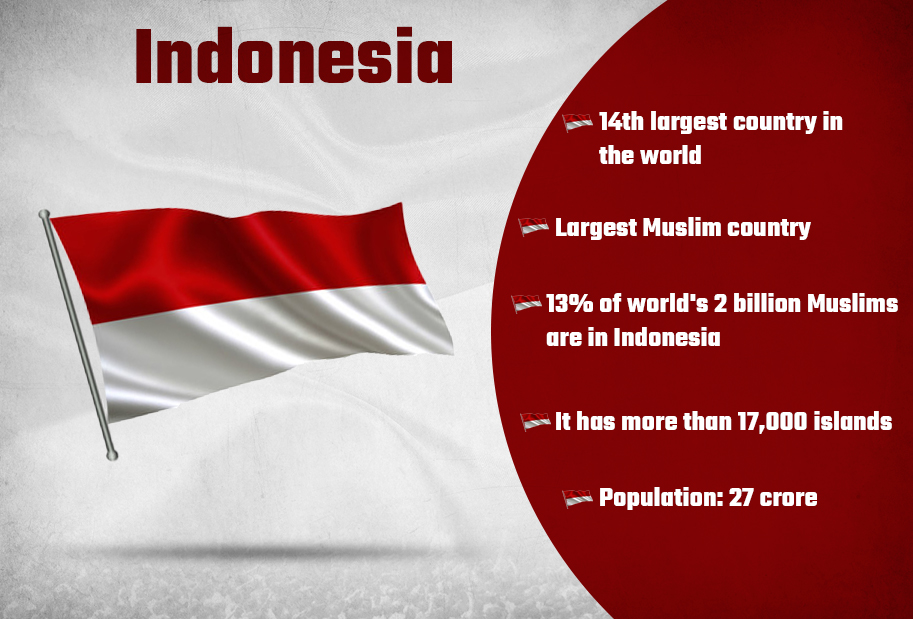 Indonesia

14th largest country in the world

Largest Muslim country

13% of world's 2 billion Muslims are in Indonesia

It has more than 17,000 islands

Population: 27 crore